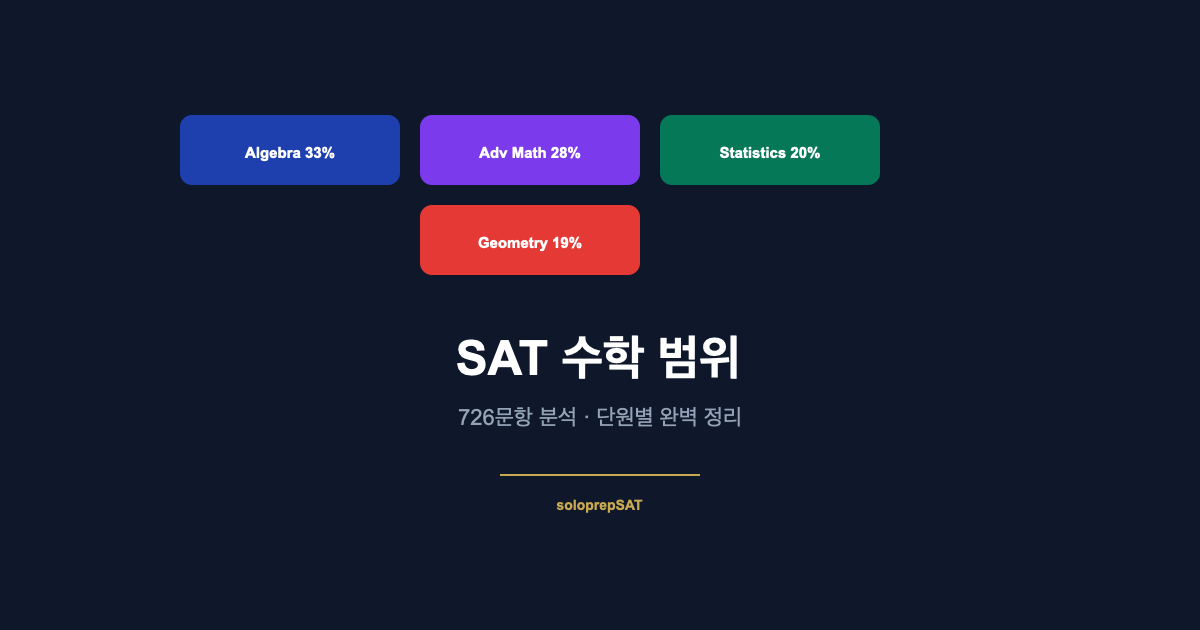 Algebra 33%

Adv Math 28%

Statistics 20%

Geometry 19%

SAT 수학 범위

726문항 분석 · 단원별 완벽 정리

soloprepSAT